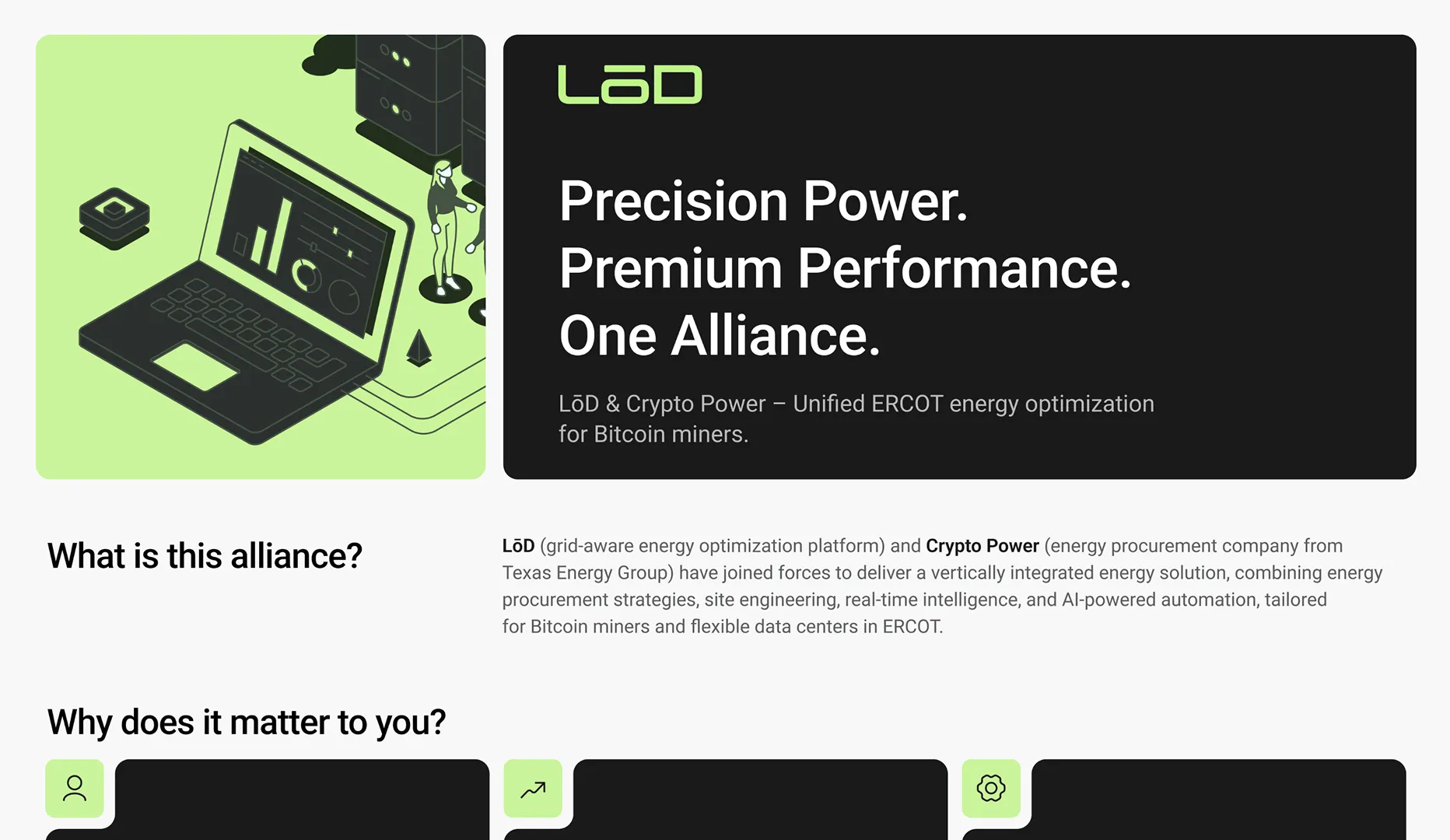 LōD

Precision Power.
Premium Performance.
One Alliance.

LōD & Crypto Power – Unified ERCOT energy optimization for Bitcoin miners.

What is this alliance?

LōD (grid-aware energy optimization platform) and Crypto Power (energy procurement company from Texas Energy Group) have joined forces to deliver a vertically integrated energy solution, combining energy procurement strategies, site engineering, real-time intelligence, and AI-powered automation, tailored for Bitcoin miners and flexible data centers in ERCOT.

Why does it matter to you?